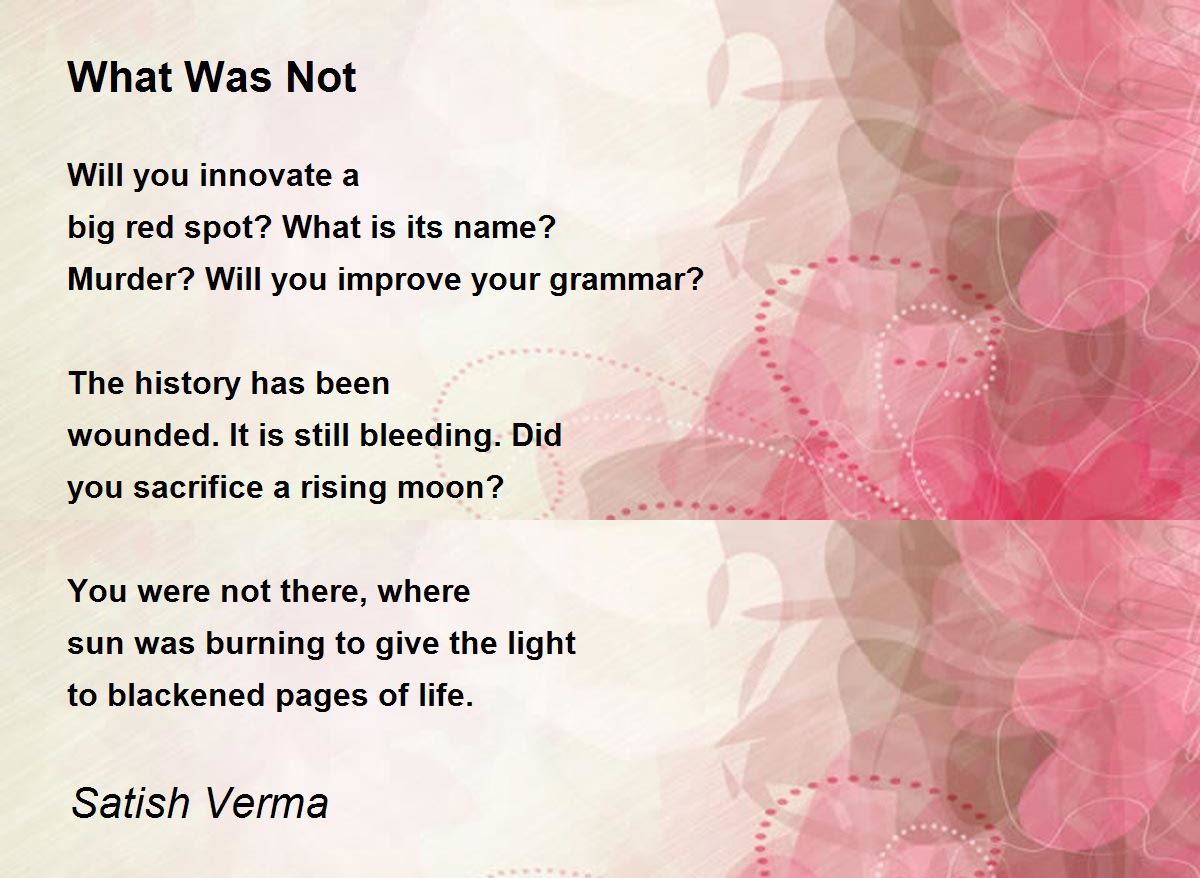 What Was Not

Will you innovate a
big red spot? What is its name?
Murder? Will you improve your grammar?

The history has been
wounded. It is still bleeding. Did
you sacrifice a rising moon?

You were not there, where
sun was burning to give the light
to blackened pages of life.

Satish Verma